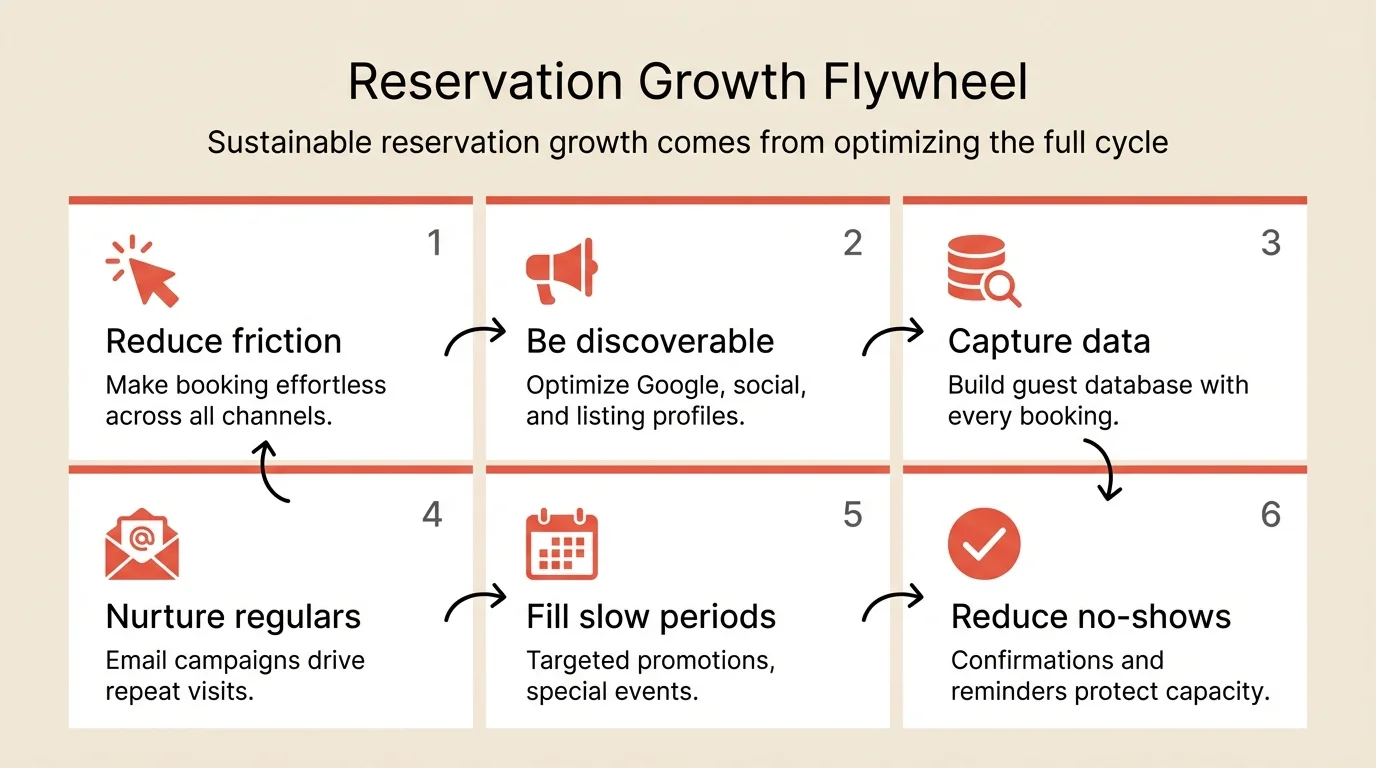 Reservation Growth Flywheel

Sustainable reservation growth comes from optimizing the full cycle

1

Reduce friction

Make booking effortless across all channels.

2

Be discoverable

Optimize Google, social, and listing profiles.

3

Capture data

Build guest database with every booking.

4

Nurture regulars

Email campaigns drive repeat visits.

5

Fill slow periods

Targeted promotions, special events.

6

Reduce no-shows

Confirmations and reminders protect capacity.